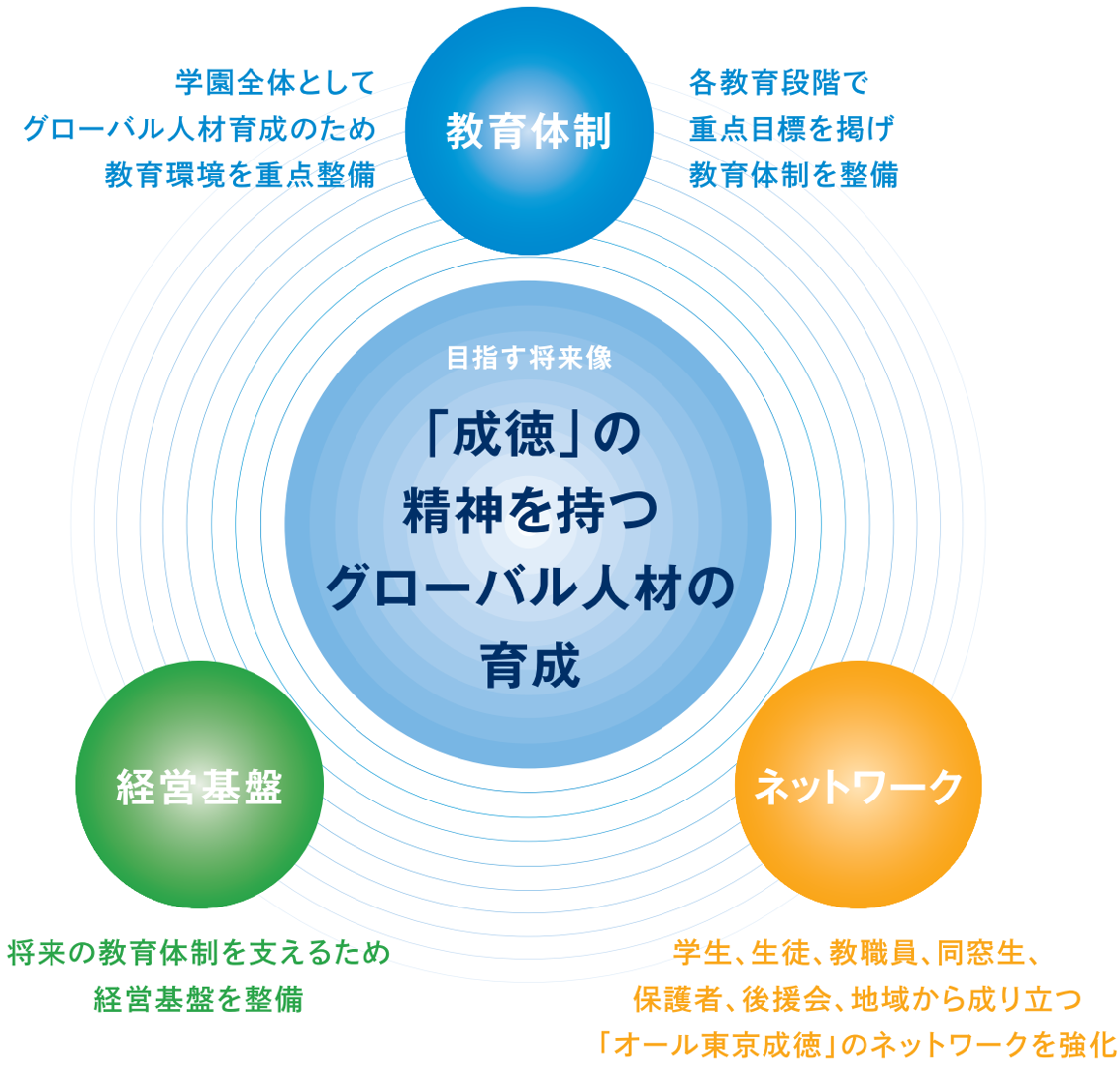 学園全体として
グローバル人材育成のため
教育環境を重点整備

教育体制

各教育段階で
重点目標を掲げ
教育体制を整備

目指す将来像

「成徳」の
精神を持つ
グローバル人材の
育成

経営基盤

ネットワーク

将来の教育体制を支えるため
経営基盤を整備

学生、生徒、教職員、同窓生、
保護者、後援会、地域から成り立つ
「オール東京成徳」のネットワークを強化